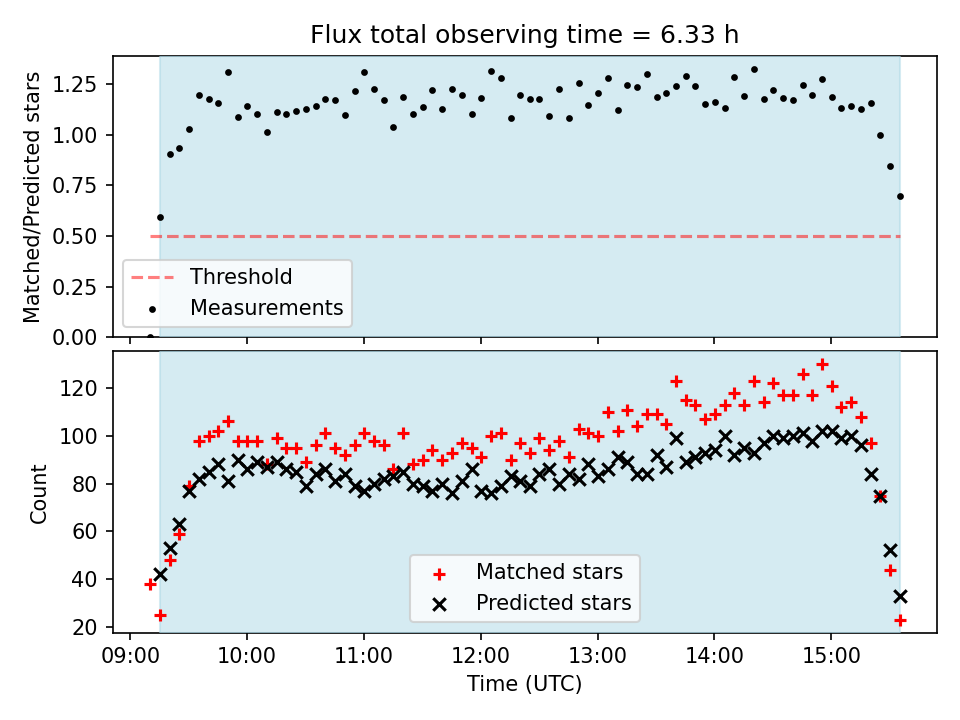 Flux total observing time = 6.33 h

Matched/Predicted stars

1.25
1.00
0.75
0.50
0.25
0.00

Threshold
Measurements

Count

120
100
80
60
40
20

Matched stars
Predicted stars

09:00 10:00 11:00 12:00 13:00 14:00 15:00

Time (UTC)